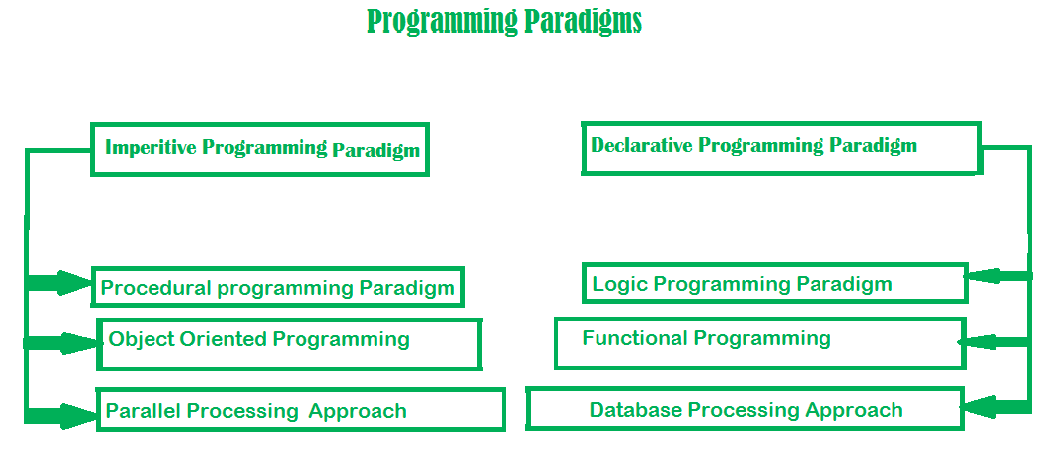 Programming Paradigms

Imperitive Programming Paradigm

Procedural programming Paradigm

Object Oriented Programming

Parallel Processing Approach

Declarative Programming Paradigm

Logic Programming Paradigm

Functional Programming

Database Processing Approach